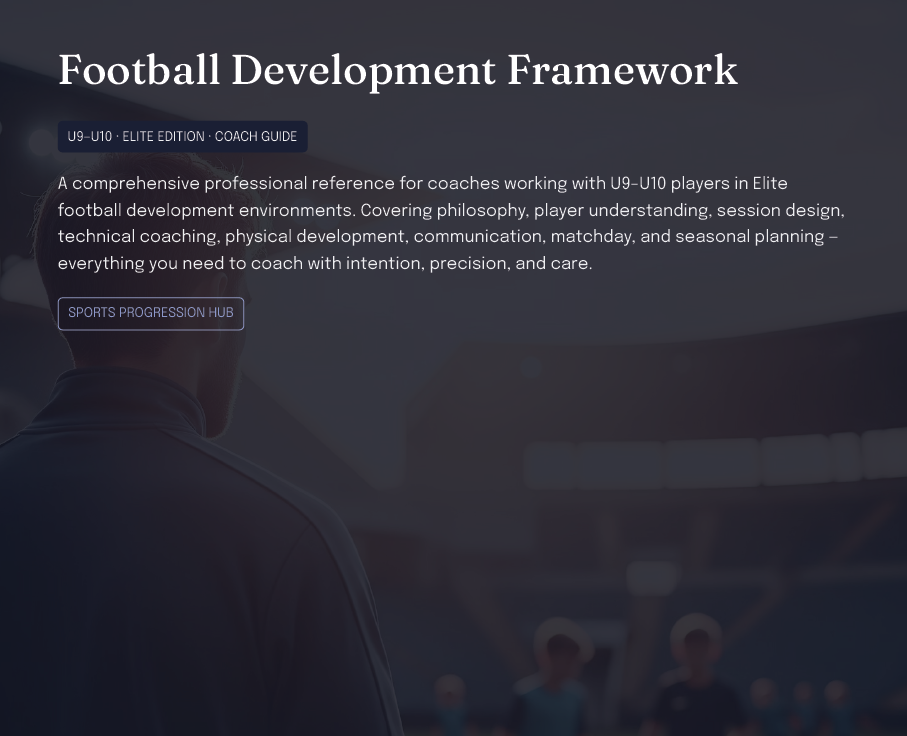 Football Development Framework

U9–U10 · ELITE EDITION · COACH GUIDE

A comprehensive professional reference for coaches working with U9–U10 players in Elite football development environments. Covering philosophy, player understanding, session design, technical coaching, physical development, communication, matchday, and seasonal planning – everything you need to coach with intention, precision, and care.

SPORTS PROGRESSION HUB